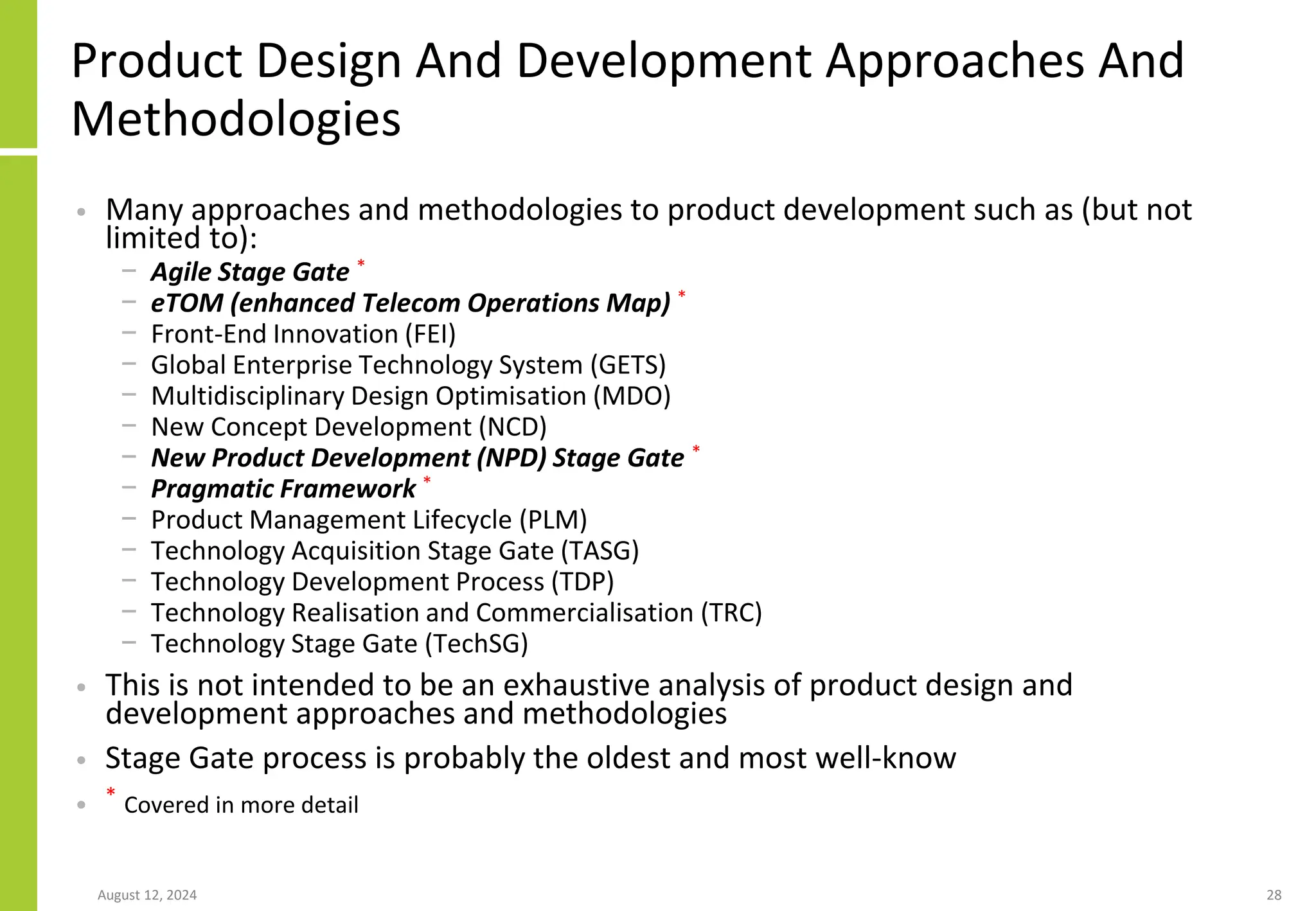 Product Design And Development Approaches And Methodologies

• Many approaches and methodologies to product development such as (but not limited to):
– Agile Stage Gate *
– eTOM (enhanced Telecom Operations Map) *
– Front-End Innovation (FEI)
– Global Enterprise Technology System (GETS)
– Multidisciplinary Design Optimisation (MDO)
– New Concept Development (NCD)
– New Product Development (NPD) Stage Gate *
– Pragmatic Framework *
– Product Management Lifecycle (PLM)
– Technology Acquisition Stage Gate (TASG)
– Technology Development Process (TDP)
– Technology Realisation and Commercialisation (TRC)
– Technology Stage Gate (TechSG)

• This is not intended to be an exhaustive analysis of product design and development approaches and methodologies

• Stage Gate process is probably the oldest and most well-know

• * Covered in more detail

August 12, 2024

28